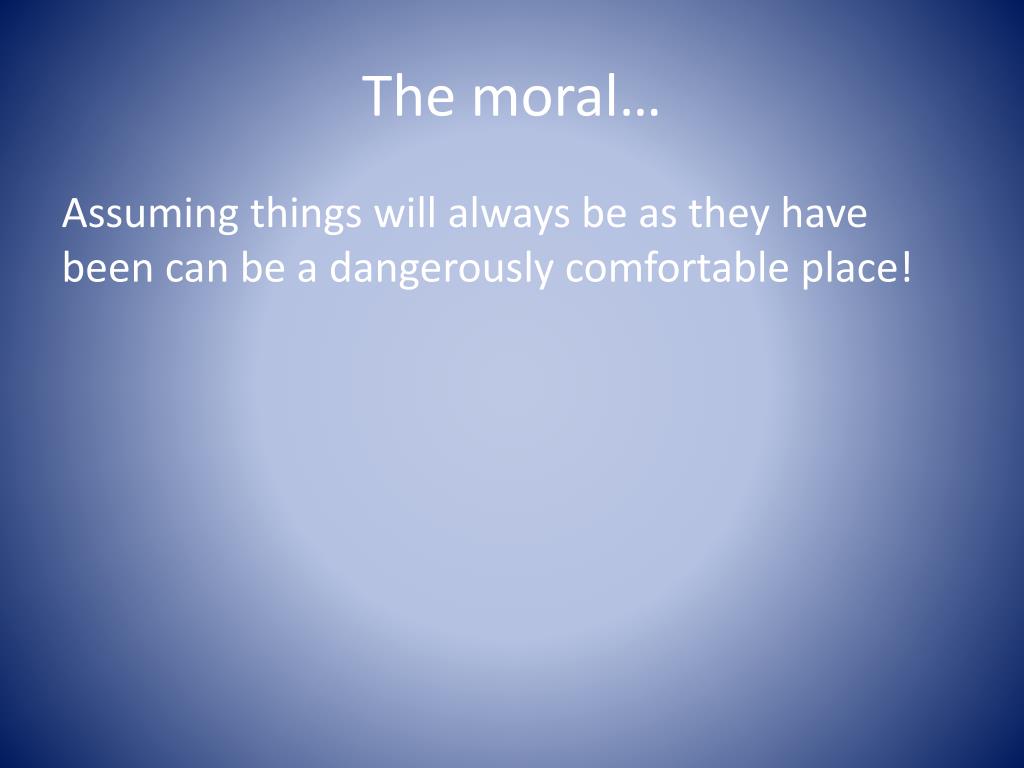 The moral…

Assuming things will always be as they have been can be a dangerously comfortable place!